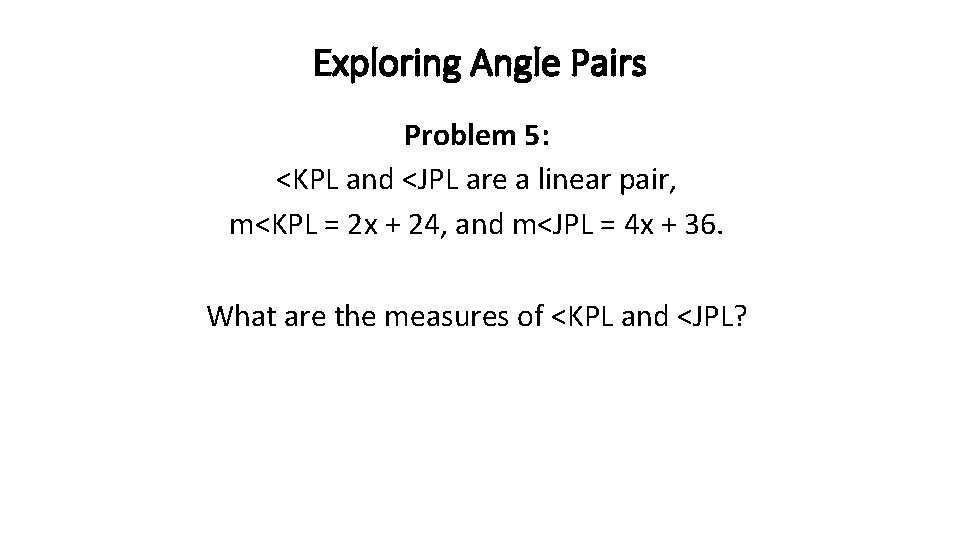 Exploring Angle Pairs

Problem 5:
<KPL and <JPL are a linear pair,
m<KPL = 2x + 24, and m<JPL = 4x + 36.

What are the measures of <KPL and <JPL?